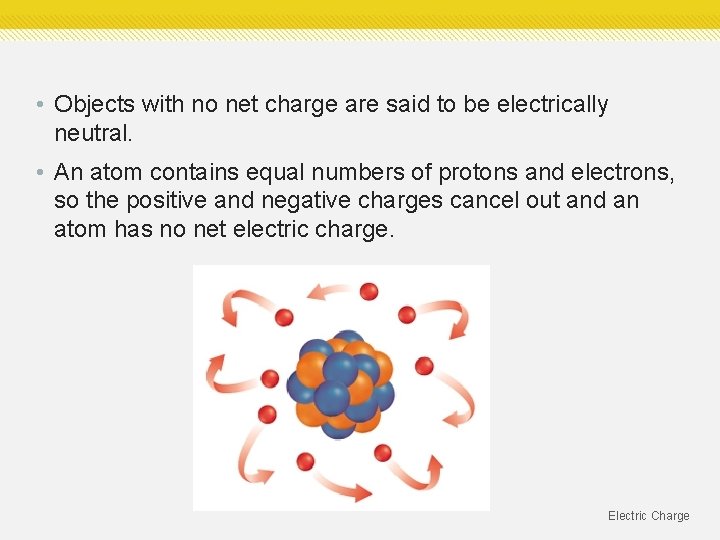 • Objects with no net charge are said to be electrically neutral.

• An atom contains equal numbers of protons and electrons, so the positive and negative charges cancel out and an atom has no net electric charge.

Electric Charge